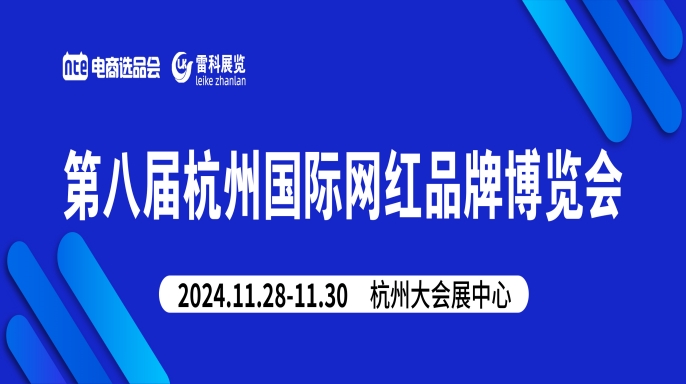 nte 电商选品会 LK 雷科展览 leike zhanlan

第八届杭州国际网红品牌博览会

2024.11.28-11.30 杭州大会展中心